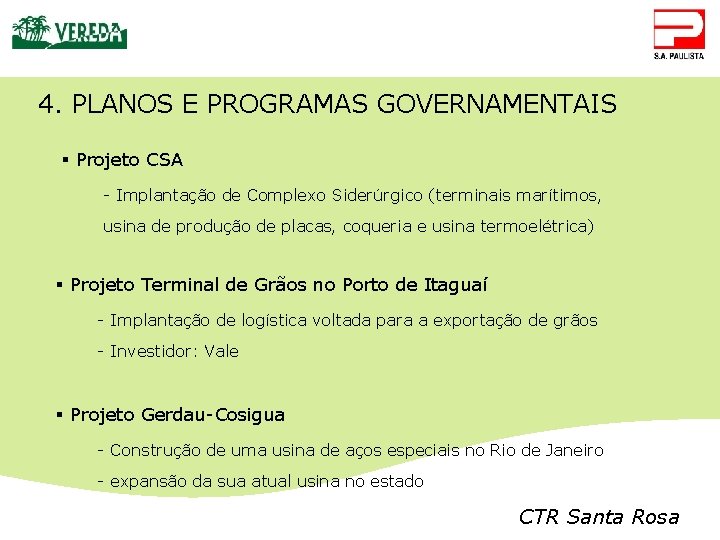 VEREDA

S.A. PAULISTA

4. PLANOS E PROGRAMAS GOVERNAMENTAIS

▪ Projeto CSA

- Implantação de Complexo Siderúrgico (terminais marítimos, usina de produção de placas, coqueria e usina termoelétrica)

▪ Projeto Terminal de Grãos no Porto de Itaguaí

- Implantação de logística voltada para a exportação de grãos

- Investidor: Vale

▪ Projeto Gerdau-Cosigua

- Construção de uma usina de aços especiais no Rio de Janeiro

- expansão da sua atual usina no estado

CTR Santa Rosa